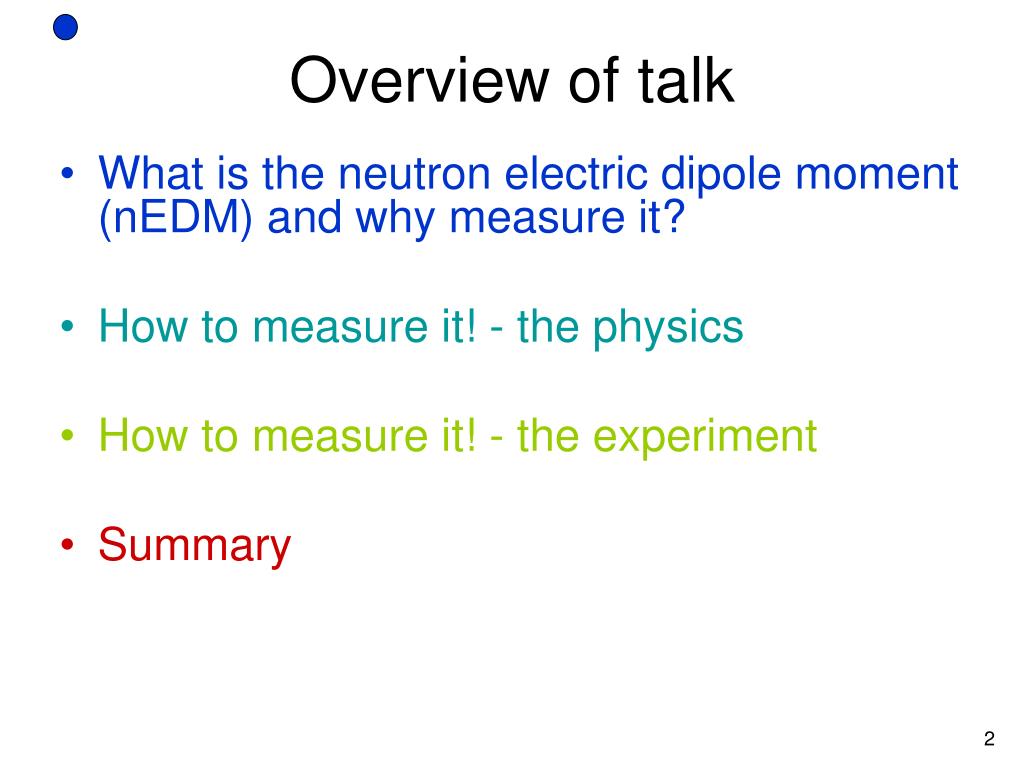 Overview of talk

• What is the neutron electric dipole moment (nEDM) and why measure it?

• How to measure it! - the physics

• How to measure it! - the experiment

• Summary

2